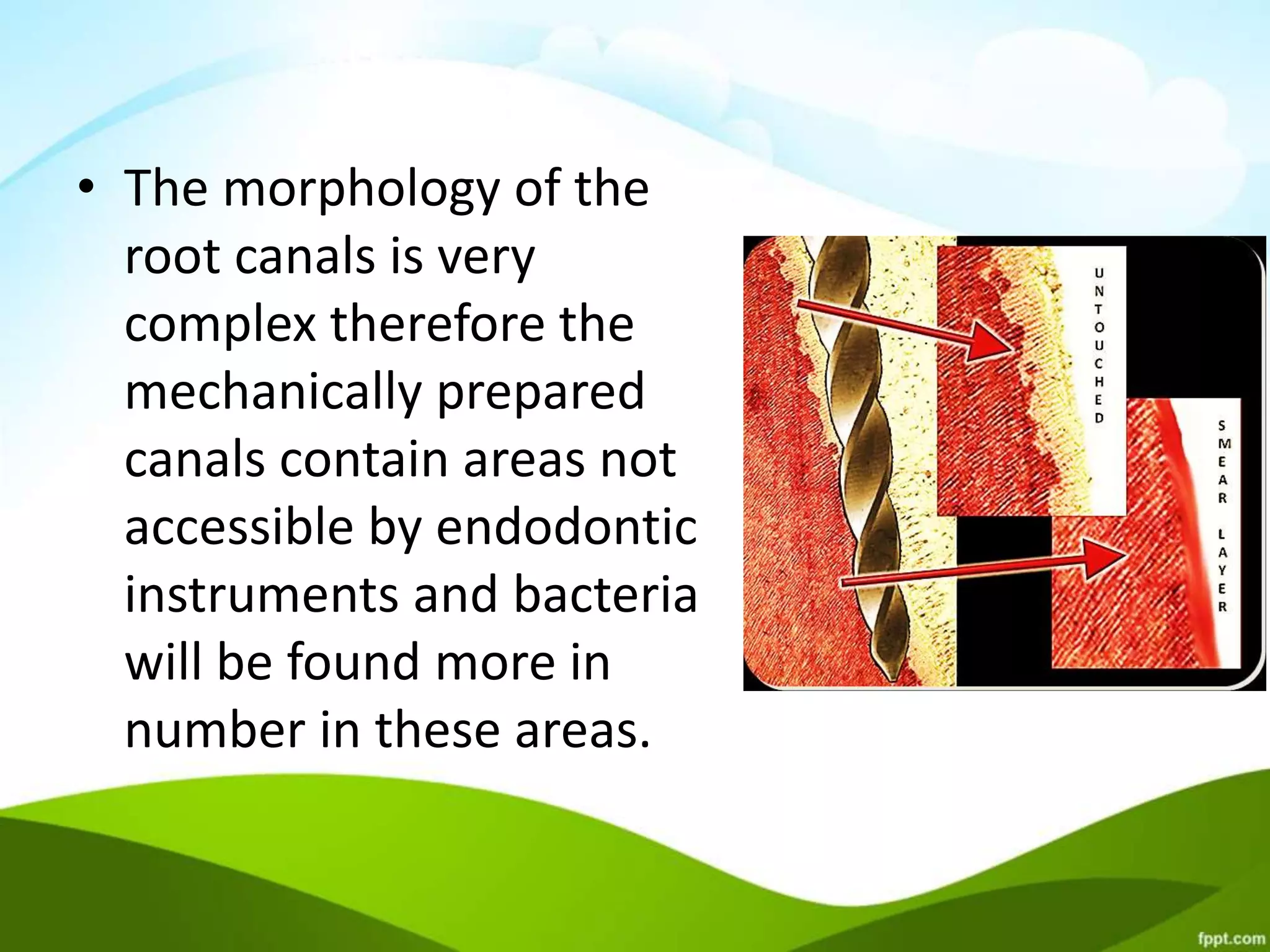 • The morphology of the root canals is very complex therefore the mechanically prepared canals contain areas not accessible by endodontic instruments and bacteria will be found more in number in these areas.

UNTOUCHED

SMEAR LAYER

fppt.com